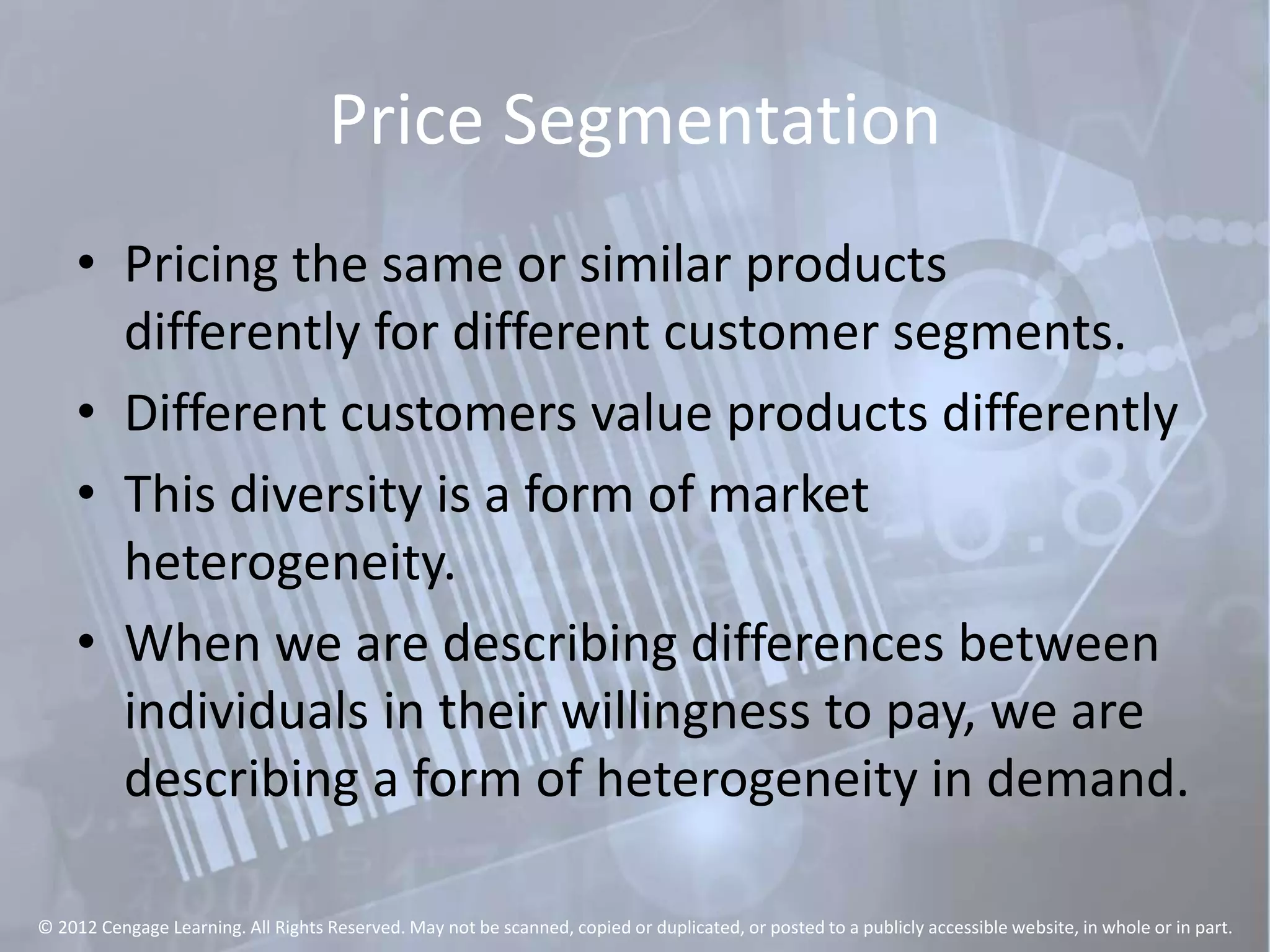 Price Segmentation

• Pricing the same or similar products differently for different customer segments.
• Different customers value products differently
• This diversity is a form of market heterogeneity.
• When we are describing differences between individuals in their willingness to pay, we are describing a form of heterogeneity in demand.

© 2012 Cengage Learning. All Rights Reserved. May not be scanned, copied or duplicated, or posted to a publicly accessible website, in whole or in part.